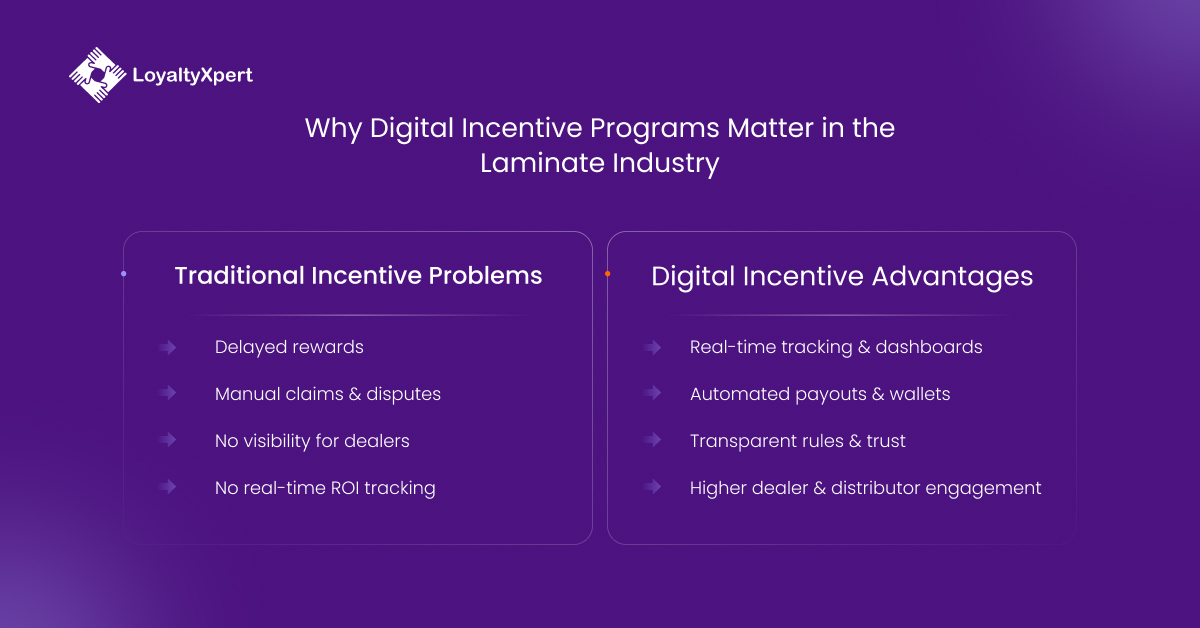 LoyaltyXpert

Why Digital Incentive Programs Matter in the Laminate Industry

Traditional Incentive Problems

Delayed rewards

Manual claims & disputes

No visibility for dealers

No real-time ROI tracking

Digital Incentive Advantages

Real-time tracking & dashboards

Automated payouts & wallets

Transparent rules & trust

Higher dealer & distributor engagement